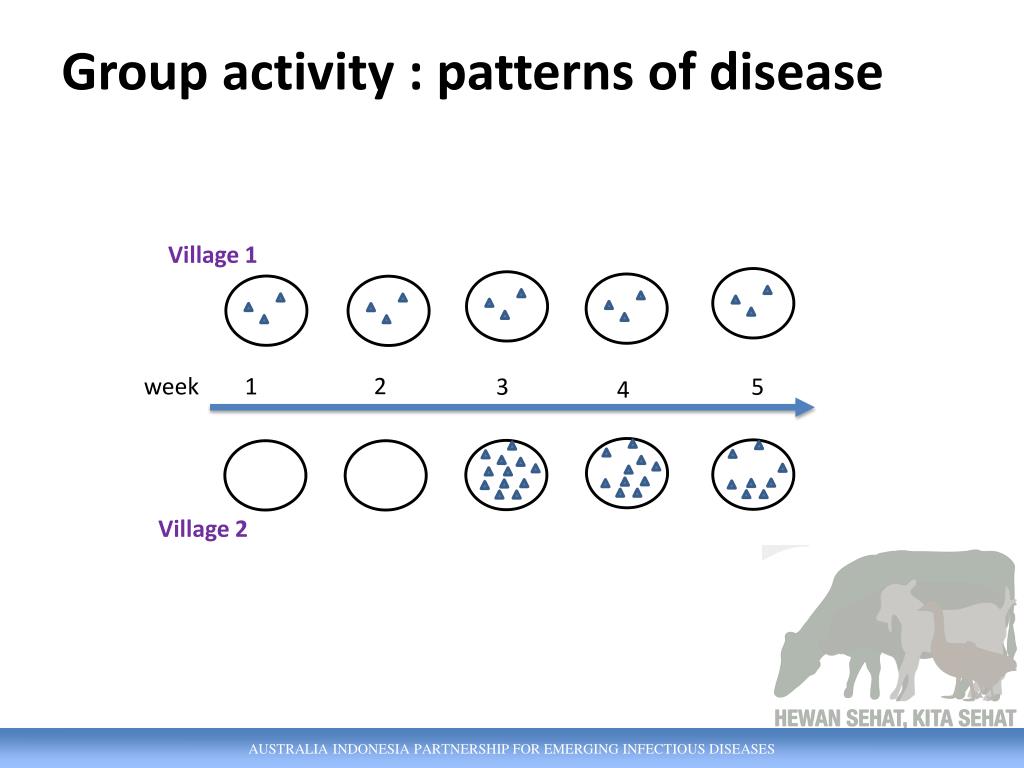 Group activity : patterns of disease

Village 1

week 1 2 3 4 5

Village 2

HEWAN SEHAT, KITA SEHAT

AUSTRALIA INDONESIA PARTNERSHIP FOR EMERGING INFECTIOUS DISEASES